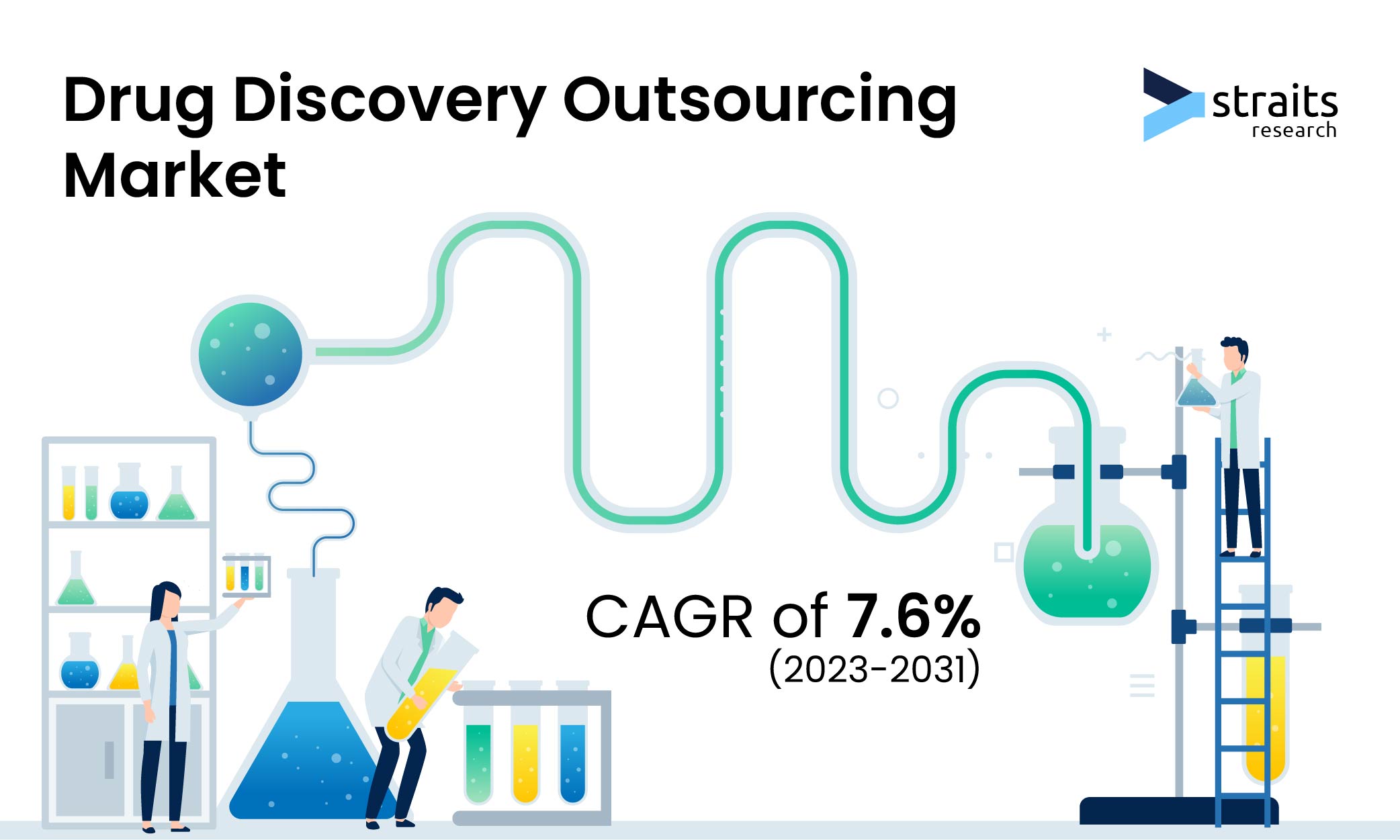 Drug Discovery Outsourcing Market

straits research

CAGR of 7.6%
(2023-2031)